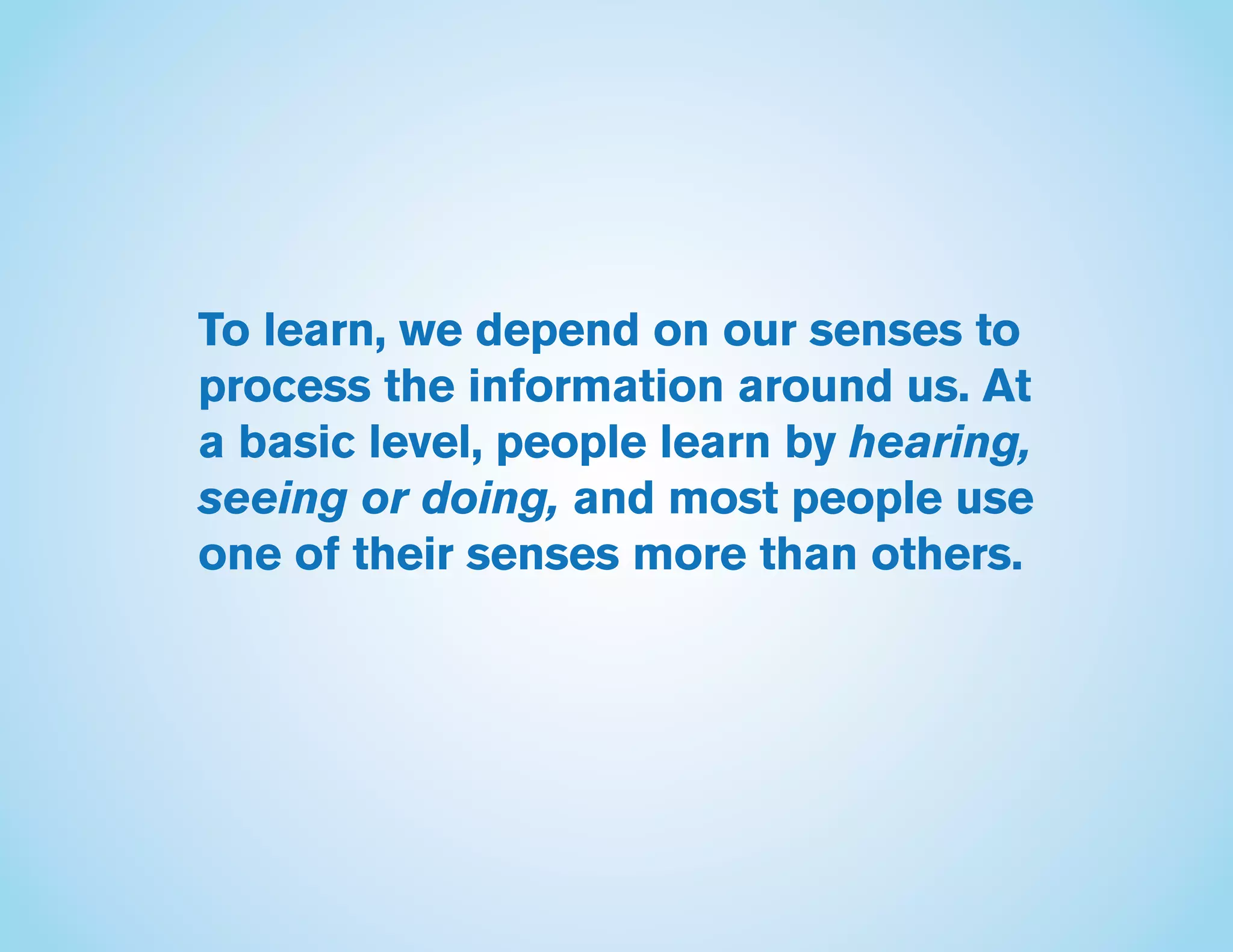 To learn, we depend on our senses to process the information around us. At a basic level, people learn by hearing, seeing or doing, and most people use one of their senses more than others.